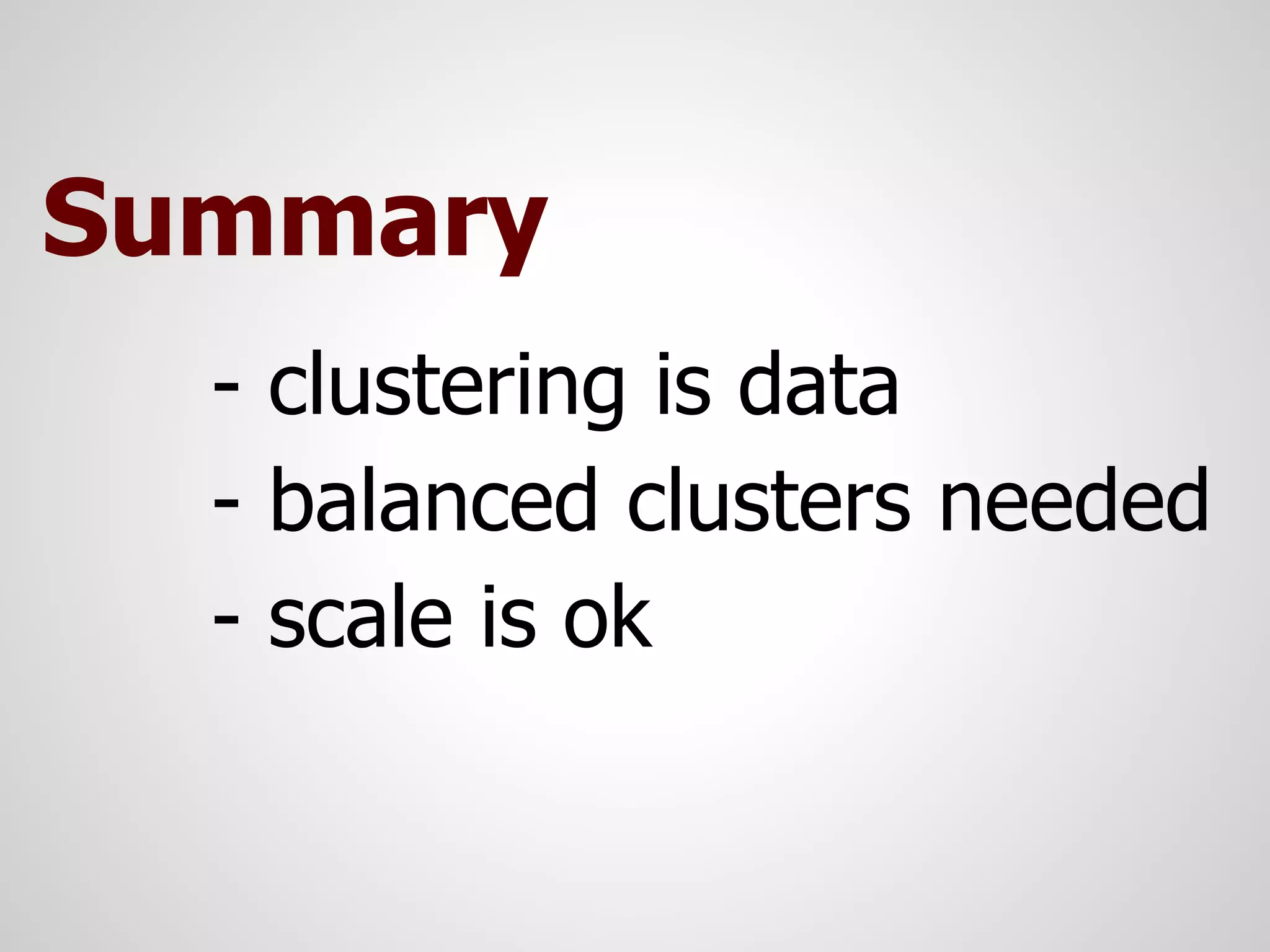 Summary

- clustering is data
- balanced clusters needed
- scale is ok